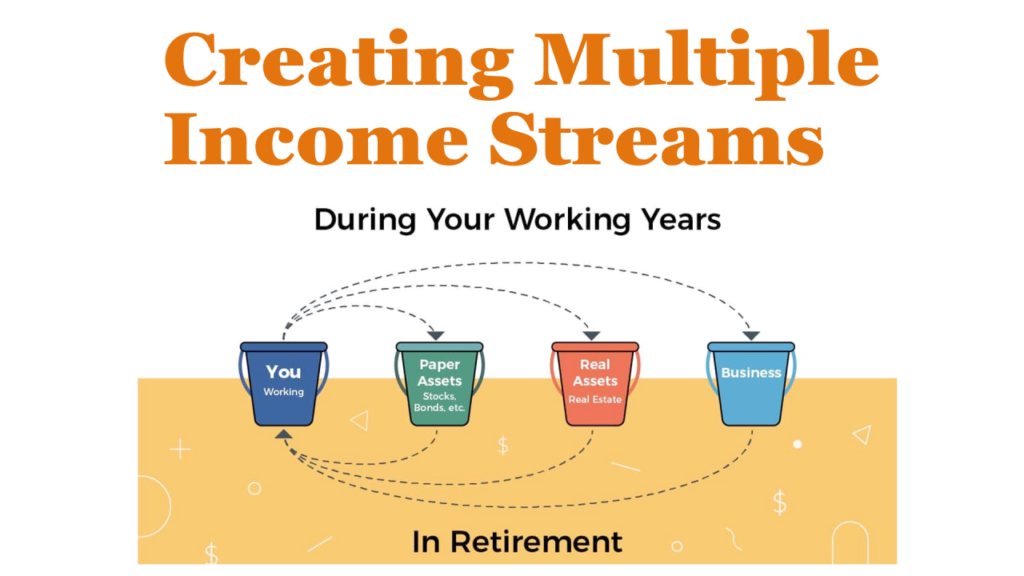 Creating Multiple Income Streams

During Your Working Years

You
Working

Paper Assets
Stocks, Bonds, etc.

Real Assets
Real Estate

Business

$

$

$

In Retirement